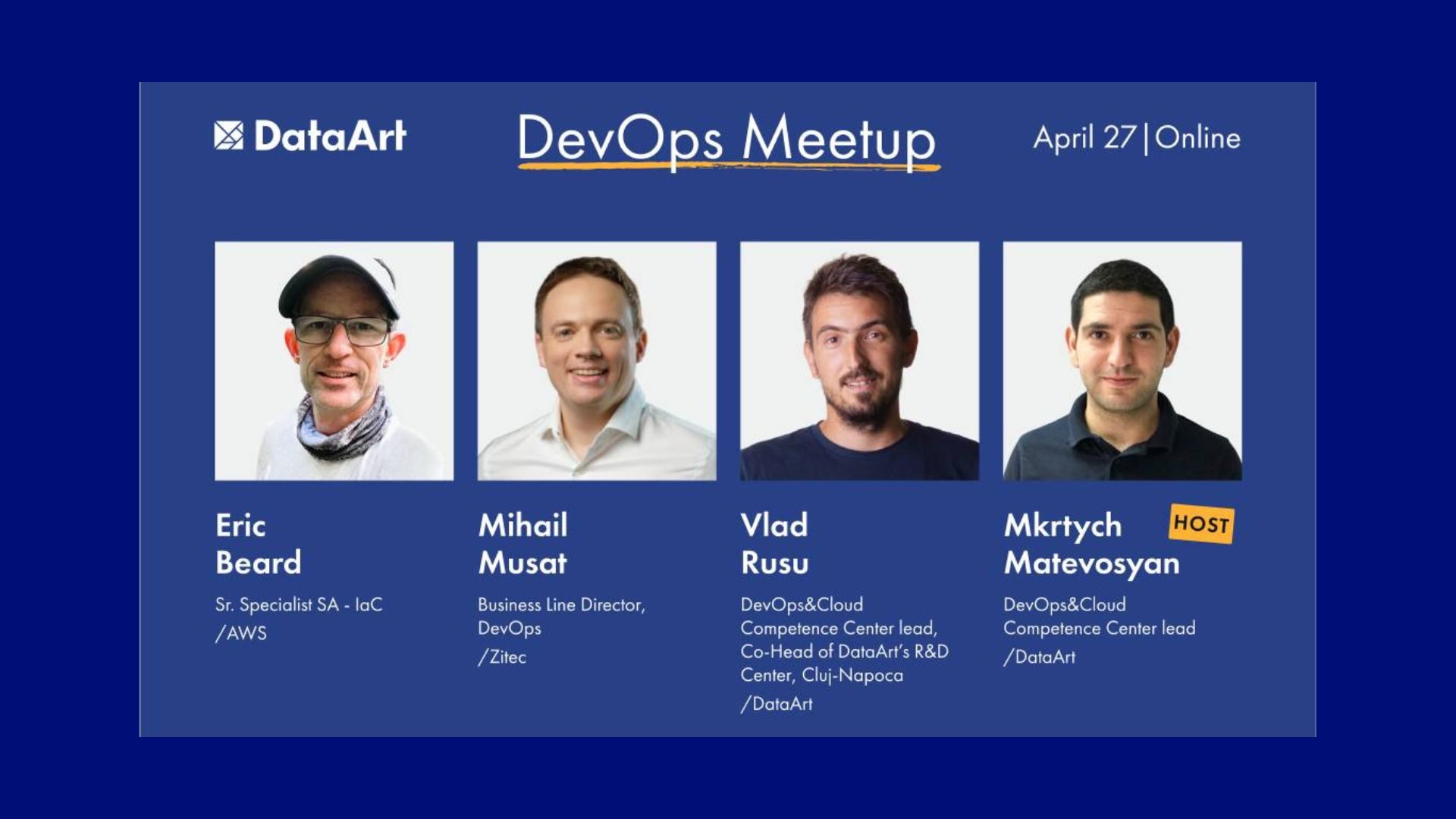 DataArt

DevOps Meetup

April 27 | Online

Eric Beard

Sr. Specialist SA - IaC
/AWS

Mihail Musat

Business Line Director, DevOps
/Zitec

Vlad Rusu

DevOps&Cloud Competence Center lead, Co-Head of DataArt's R&D Center, Cluj-Napoca
/DataArt

Mkrtych Matevosyan

HOST

DevOps&Cloud Competence Center lead
/DataArt